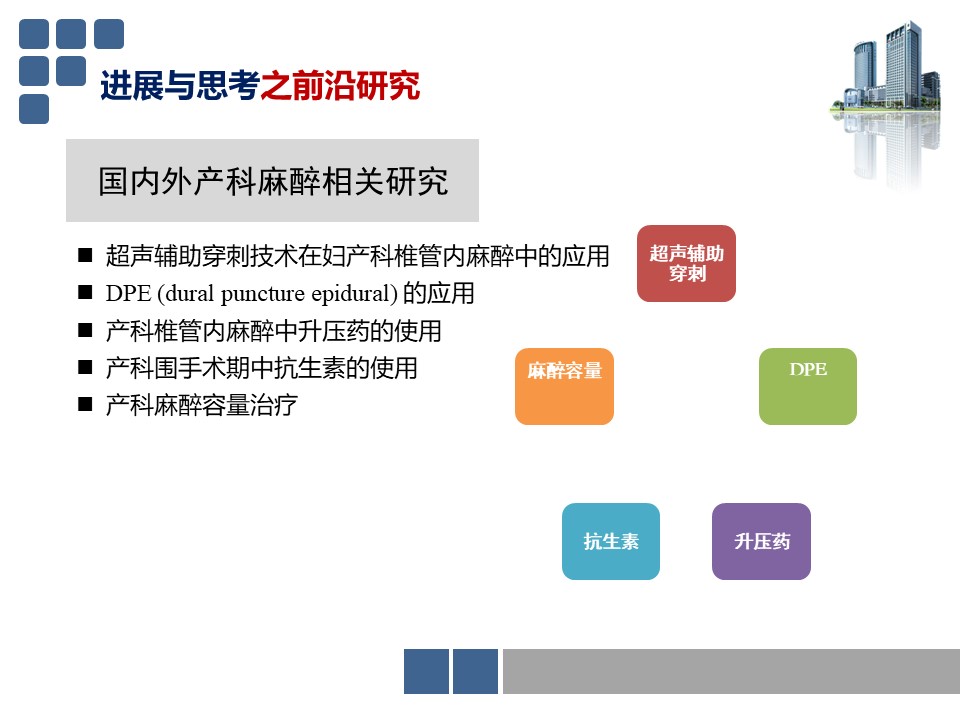 进展与思考之前沿研究

国内外产科麻醉相关研究

■ 超声辅助穿刺技术在妇产科椎管内麻醉中的应用
■ DPE (dural puncture epidural) 的应用
■ 产科椎管内麻醉中升压药的使用
■ 产科围手术期中抗生素的使用
■ 产科麻醉容量治疗

超声辅助穿刺

麻醉容量

DPE

抗生素

升压药